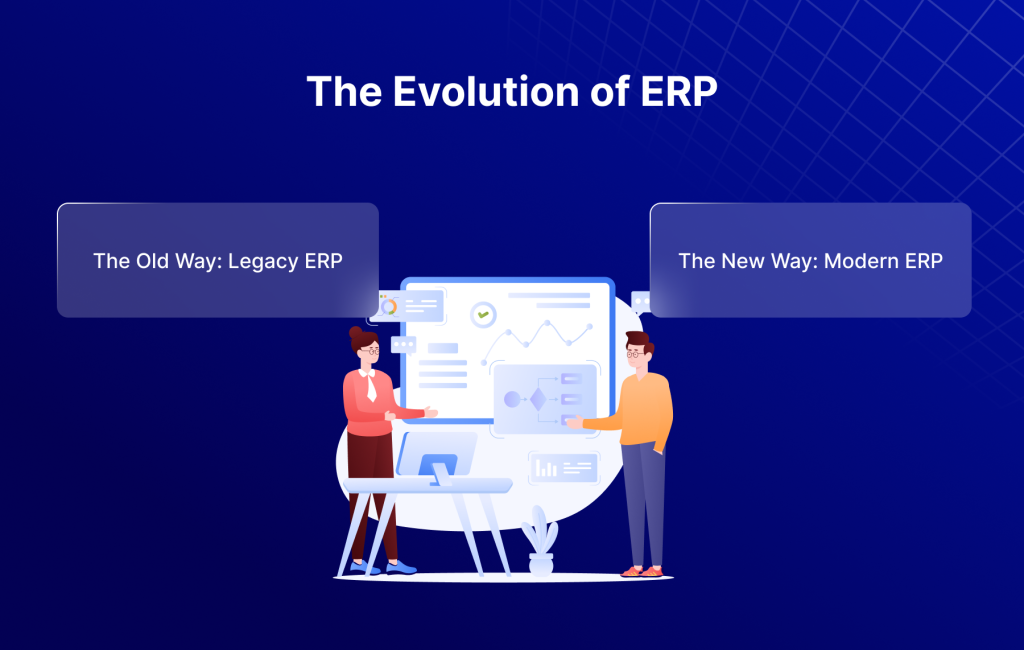 The Evolution of ERP

The Old Way: Legacy ERP

The New Way: Modern ERP